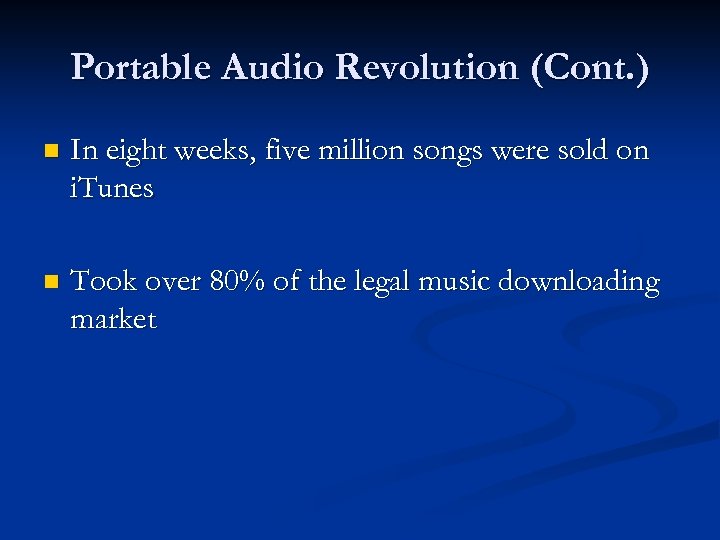 Portable Audio Revolution (Cont.)

In eight weeks, five million songs were sold on iTunes

Took over 80% of the legal music downloading market